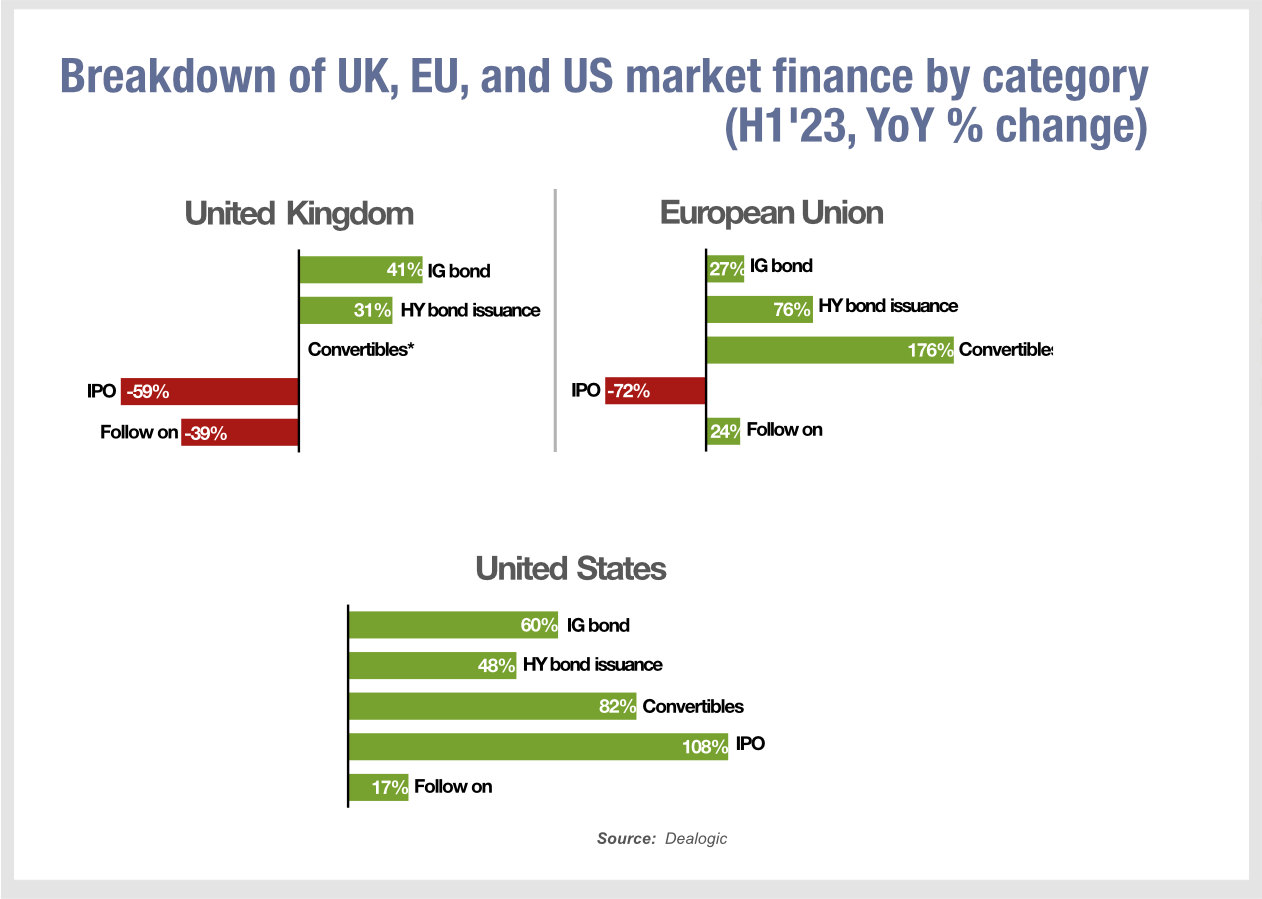 Breakdown of UK, EU, and US market finance by category (H1'23, YoY % change)

United Kingdom

41% IG bond
31% HY bond issuance
Convertibles*
IPO -59%
Follow on -39%

European Union

27% IG bond
76% HY bond issuance
176% Convertibles
IPO -72%
24% Follow on

United States

60% IG bond
48% HY bond issuance
82% Convertibles
108% IPO
17% Follow on

Source: Dealogic